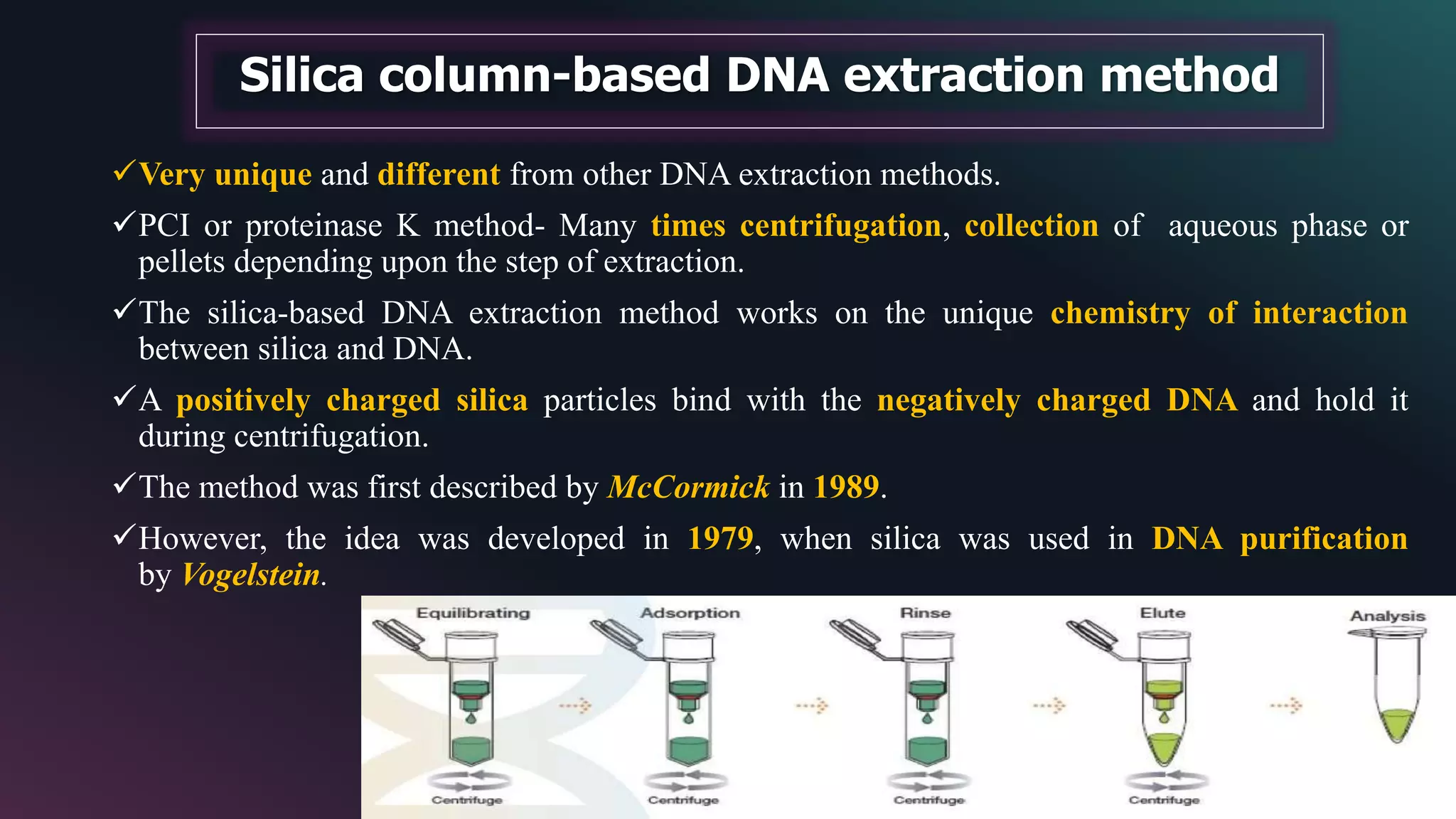 Silica column-based DNA extraction method

✓Very unique and different from other DNA extraction methods.

✓PCI or proteinase K method- Many times centrifugation, collection of aqueous phase or pellets depending upon the step of extraction.

✓The silica-based DNA extraction method works on the unique chemistry of interaction between silica and DNA.

✓A positively charged silica particles bind with the negatively charged DNA and hold it during centrifugation.

✓The method was first described by McCormick in 1989.

✓However, the idea was developed in 1979, when silica was used in DNA purification by Vogelstein.

Equilibrating
Centrifuge
Adsorption
Centrifuge
Rinse
Centrifuge
Elute
Centrifuge
Analysis